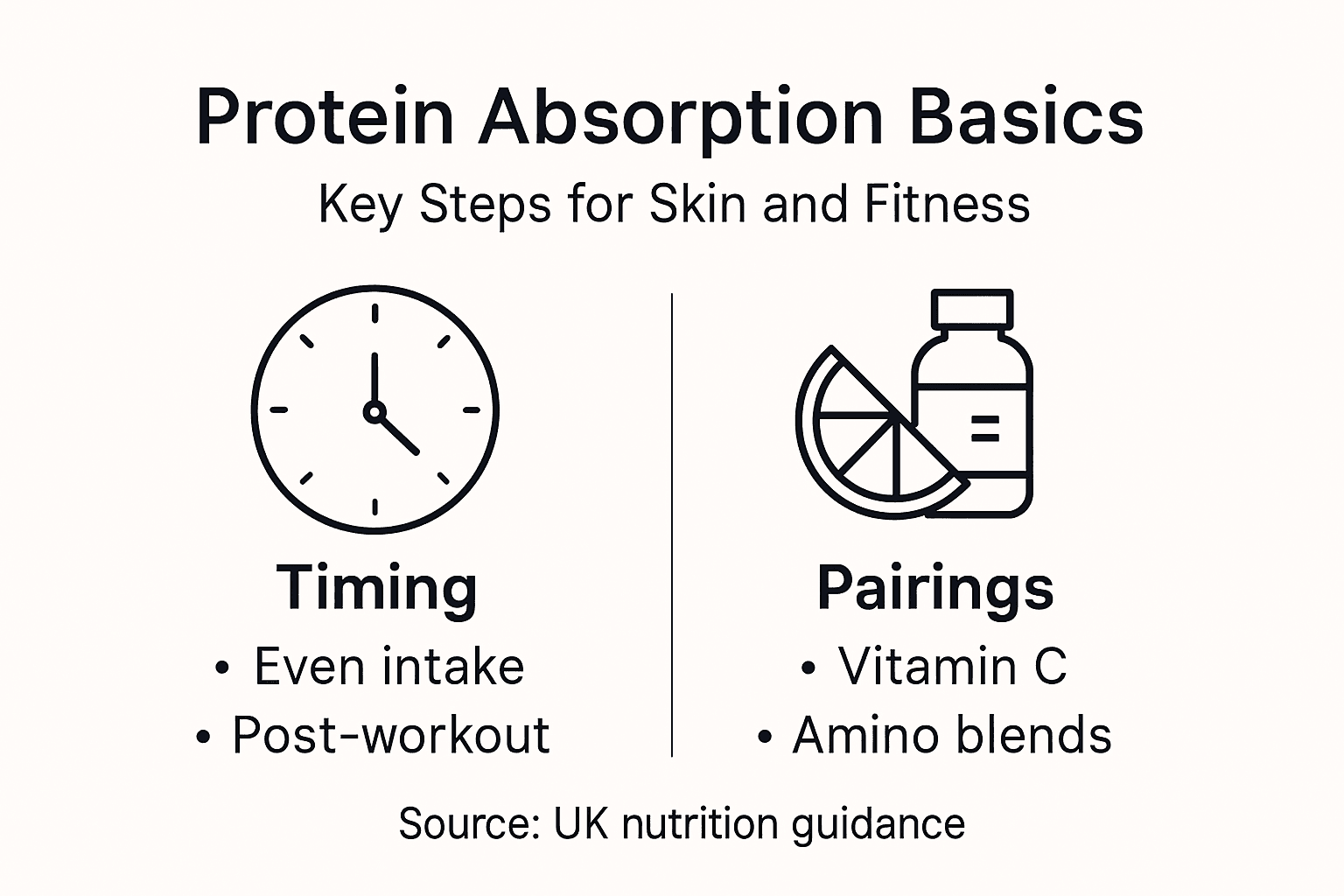 Protein Absorption Basics

Key Steps for Skin and Fitness

Timing
• Even intake
• Post-workout

Pairings
• Vitamin C
• Amino blends

Source: UK nutrition guidance